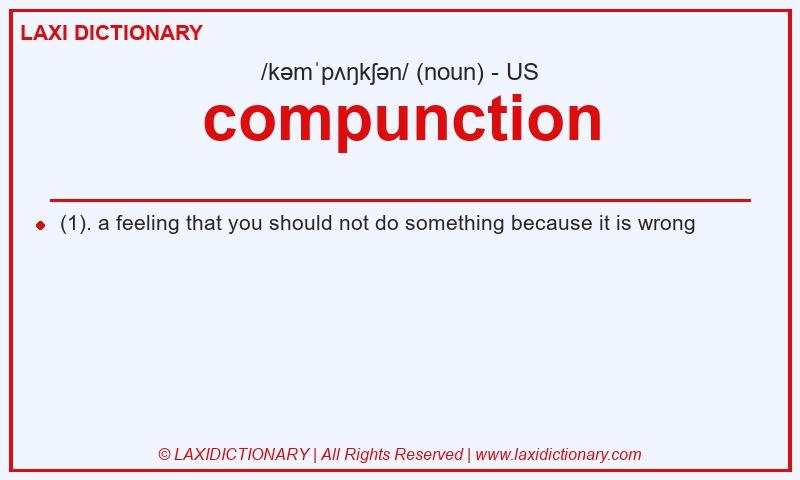 LAXI DICTIONARY

/kəmˈpʌŋkʃən/ (noun) - US

compunction

(1). a feeling that you should not do something because it is wrong

© LAXIDICTIONARY | All Rights Reserved | www.laxidictionary.com